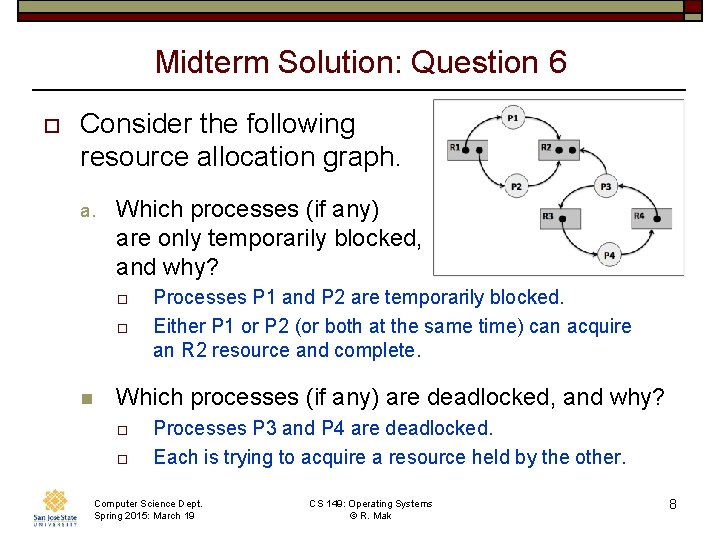 Midterm Solution: Question 6

Consider the following resource allocation graph.

P1
R1
R2
P2
P3
R3
R4
P4

a. Which processes (if any) are only temporarily blocked, and why?

Processes P1 and P2 are temporarily blocked.

Either P1 or P2 (or both at the same time) can acquire an R2 resource and complete.

Which processes (if any) are deadlocked, and why?

Processes P3 and P4 are deadlocked.

Each is trying to acquire a resource held by the other.

San José State UNIVERSITY

Computer Science Dept.
Spring 2015: March 19

CS 149: Operating Systems
© R. Mak

8